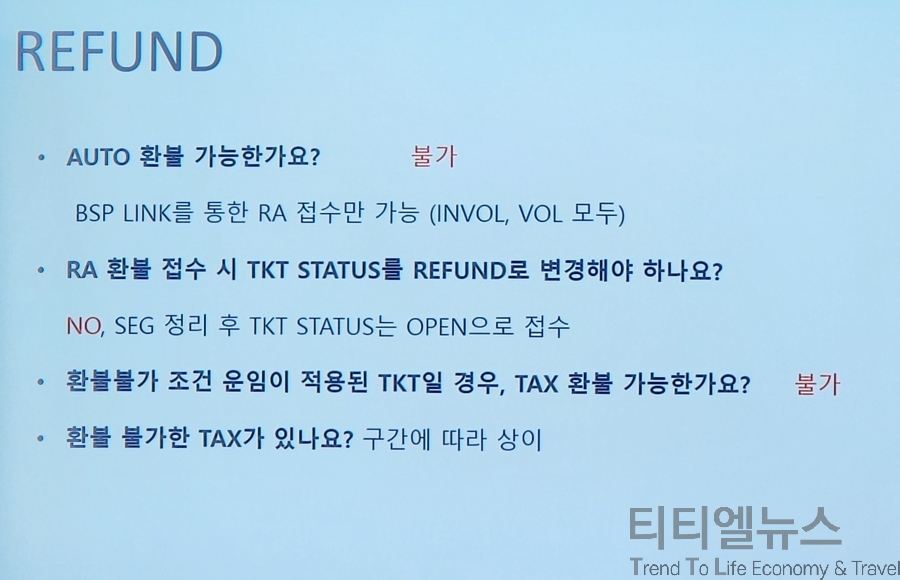 REFUND

• AUTO 환불 가능한가요? 불가

BSP LINK를 통한 RA 접수만 가능 (INVOL, VOL 모두)

• RA 환불 접수 시 TKT STATUS를 REFUND로 변경해야 하나요?

NO, SEG 정리 후 TKT STATUS는 OPEN으로 접수

• 환불불가 조건 운임이 적용된 TKT일 경우, TAX 환불 가능한가요? 불가

• 환불 불가한 TAX가 있나요? 구간에 따라 상이

티티엘뉴스
Trend To Life Economy & Travel